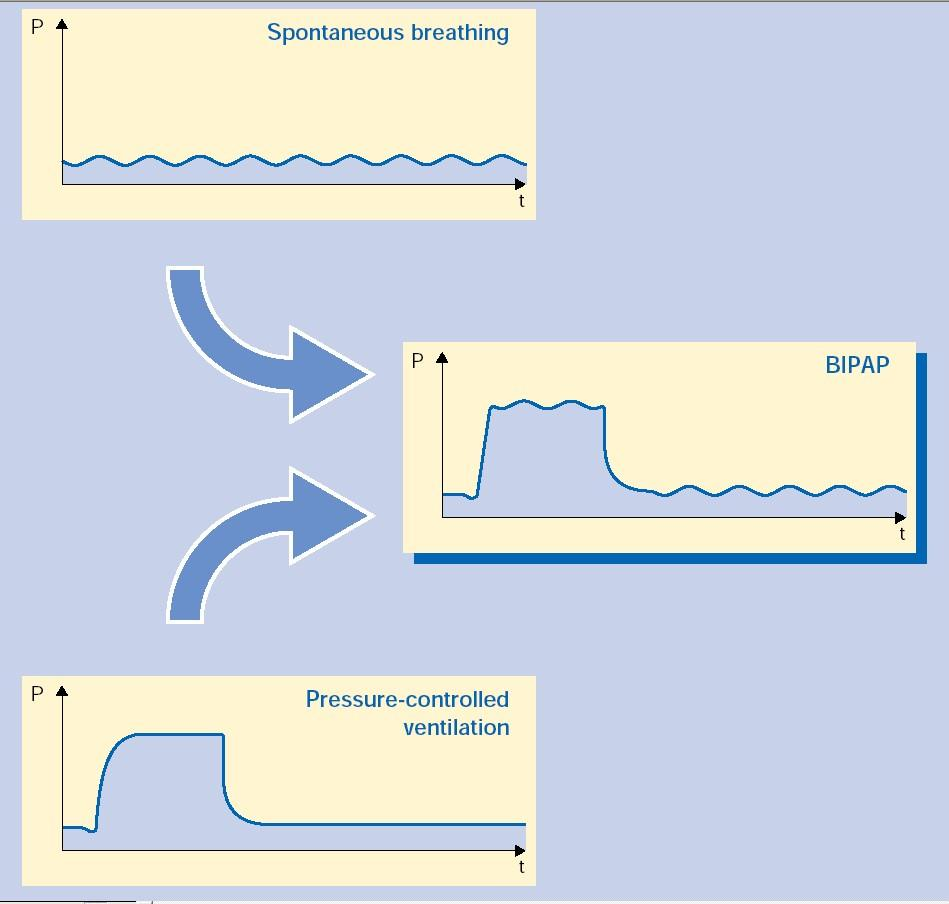 P
Spontaneous breathing
t

P
BIPAP
t

P
Pressure-controlled ventilation
t